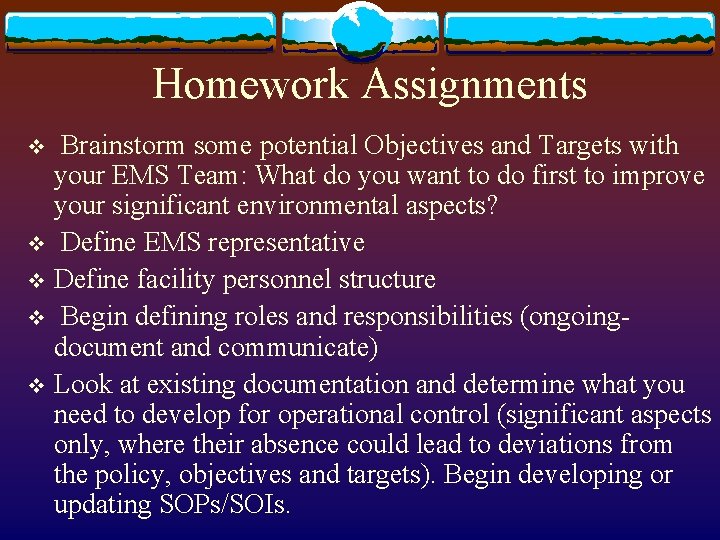 Homework Assignments

❖ Brainstorm some potential Objectives and Targets with your EMS Team: What do you want to do first to improve your significant environmental aspects?

❖ Define EMS representative

❖ Define facility personnel structure

❖ Begin defining roles and responsibilities (ongoing-document and communicate)

❖ Look at existing documentation and determine what you need to develop for operational control (significant aspects only, where their absence could lead to deviations from the policy, objectives and targets). Begin developing or updating SOPs/SOIs.